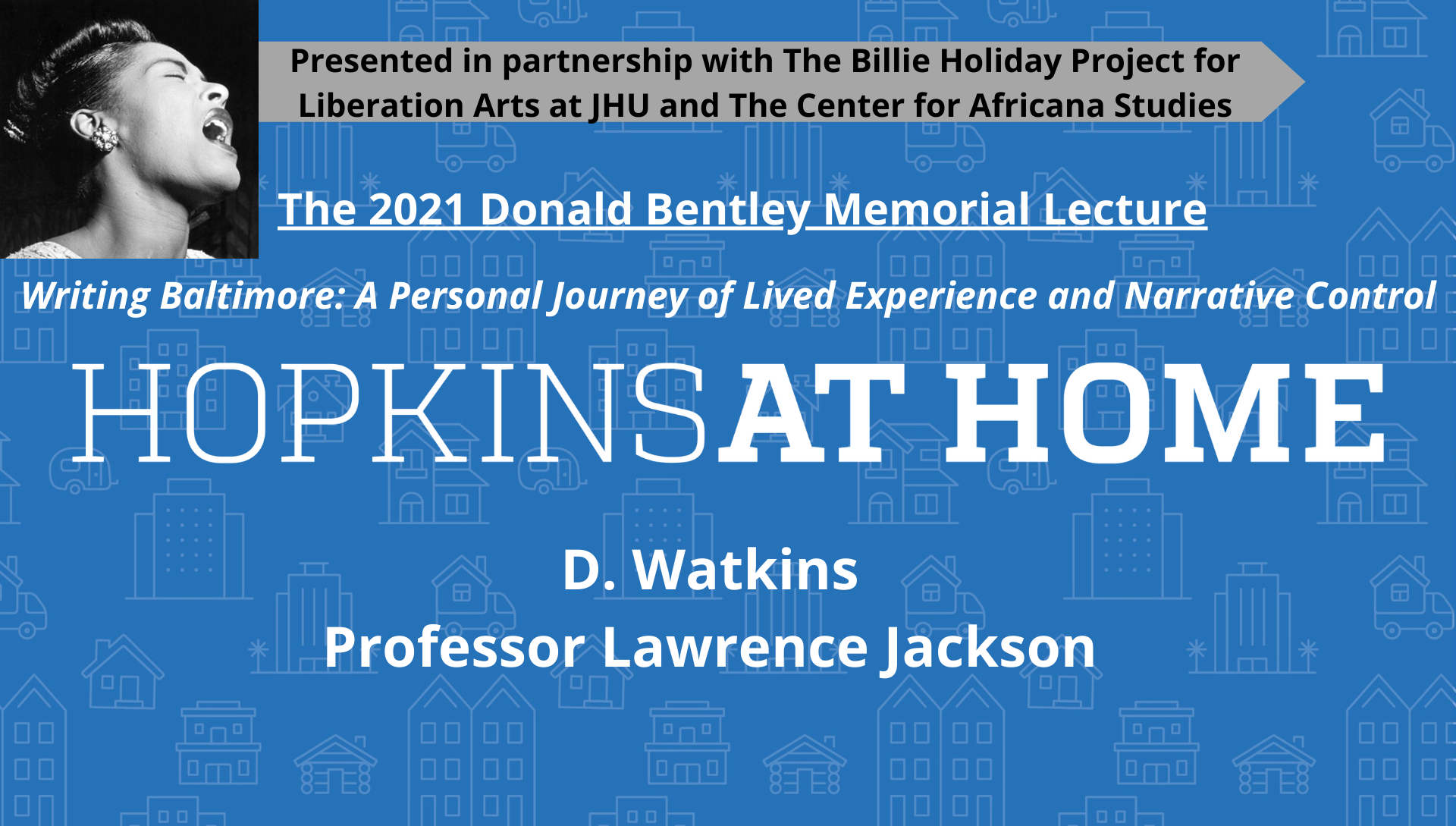 Presented in partnership with The Billie Holiday Project for Liberation Arts at JHU and The Center for Africana Studies

The 2021 Donald Bentley Memorial Lecture

Writing Baltimore: A Personal Journey of Lived Experience and Narrative Control

HOPKINS AT HOME

D. Watkins
Professor Lawrence Jackson